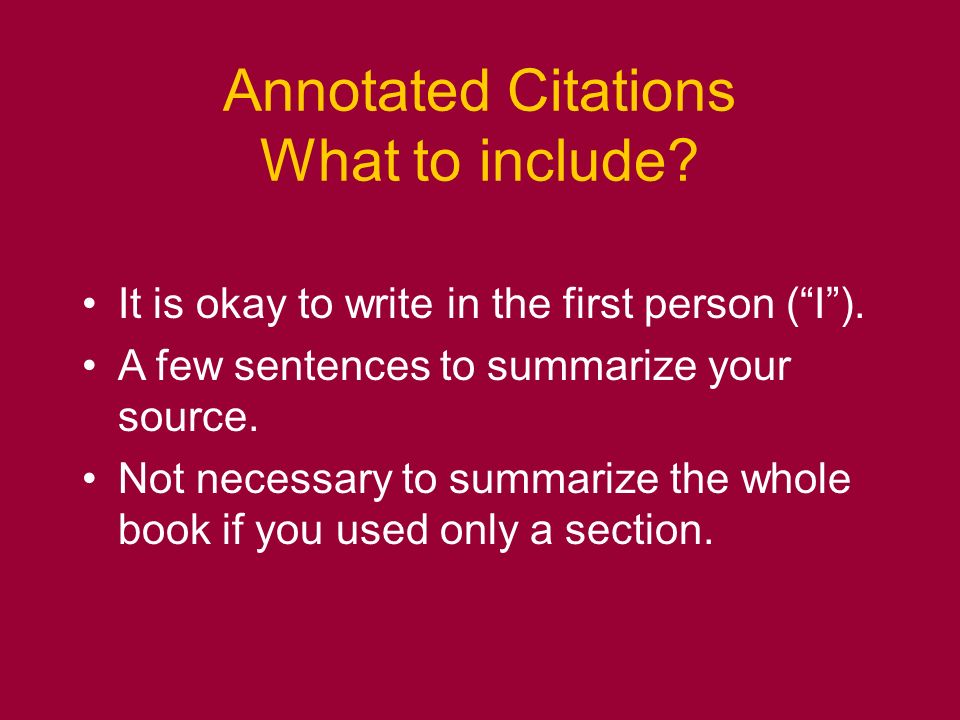 Annotated Citations
What to include?

• It is okay to write in the first person (“I”).
• A few sentences to summarize your source.
• Not necessary to summarize the whole book if you used only a section.